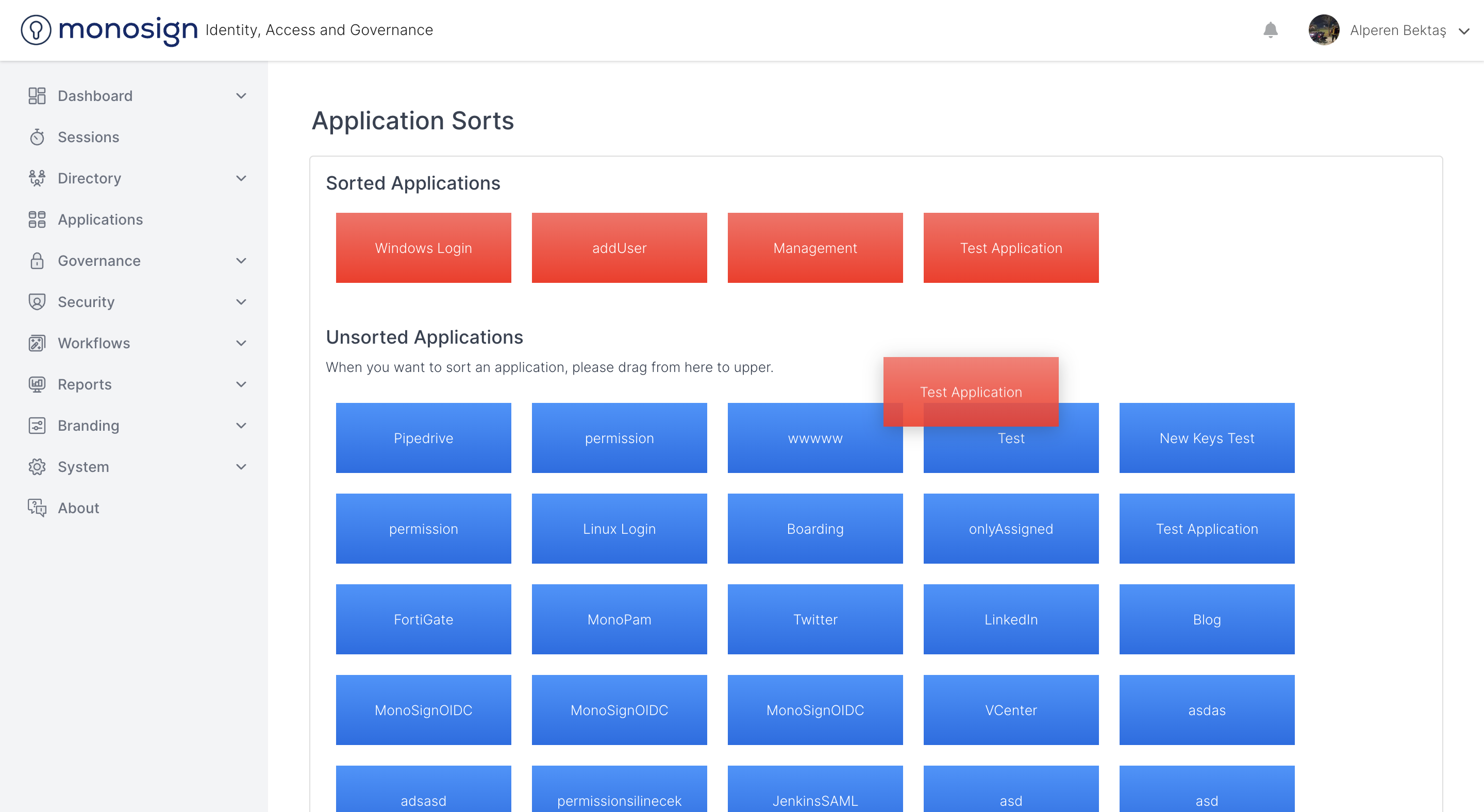 monosign Identity, Access and Governance

Alperen Bektaş

Dashboard
Sessions
Directory
Applications
Governance
Security
Workflows
Reports
Branding
System
About

Application Sorts

Sorted Applications

Windows Login
addUser
Management
Test Application

Unsorted Applications

When you want to sort an application, please drag from here to upper.

Test Application

Pipedrive
permission
wwwww
Test
New Keys Test
permission
Linux Login
Boarding
onlyAssigned
Test Application
FortiGate
MonoPam
Twitter
LinkedIn
Blog
MonoSignOIDC
MonoSignOIDC
MonoSignOIDC
VCenter
asdas
adsasd
permissionsilinecek
JenkinsSAML
asd
asd